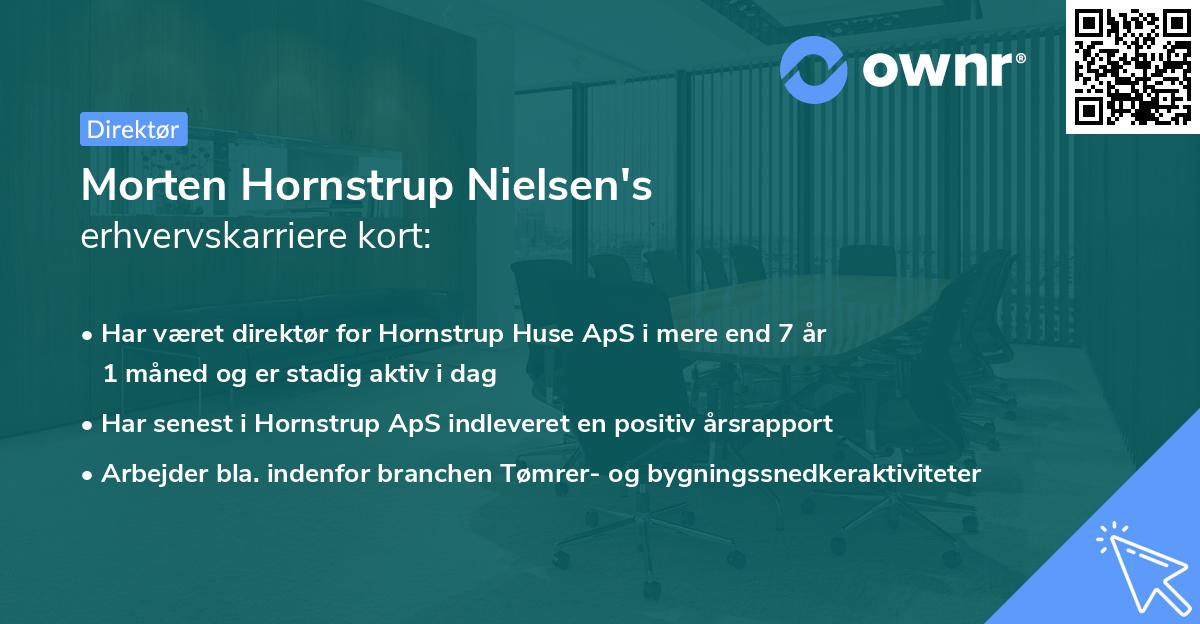 ownr®

Direktør

Morten Hornstrup Nielsen's
erhvervskarriere kort:

• Har været direktør for Hornstrup Huse ApS i mere end 7 år 1 måned og er stadig aktiv i dag

• Har senest i Hornstrup ApS indleveret en positiv årsrapport

• Arbejder bla. indenfor branchen Tømrer- og bygningssnedkeraktiviteter